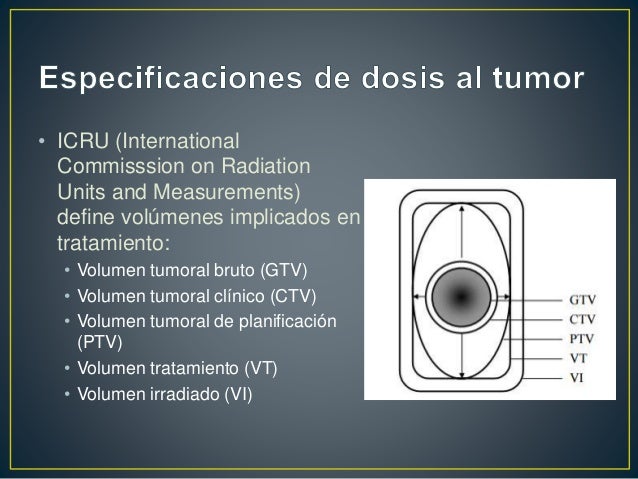 Especificaciones de dosis al tumor

• ICRU (International Commisssion on Radiation Units and Measurements) define volúmenes implicados en tratamiento:
  • Volumen tumoral bruto (GTV)
  • Volumen tumoral clínico (CTV)
  • Volumen tumoral de planificación (PTV)
  • Volumen tratamiento (VT)
  • Volumen irradiado (VI)

GTV
CTV
PTV
VT
VI